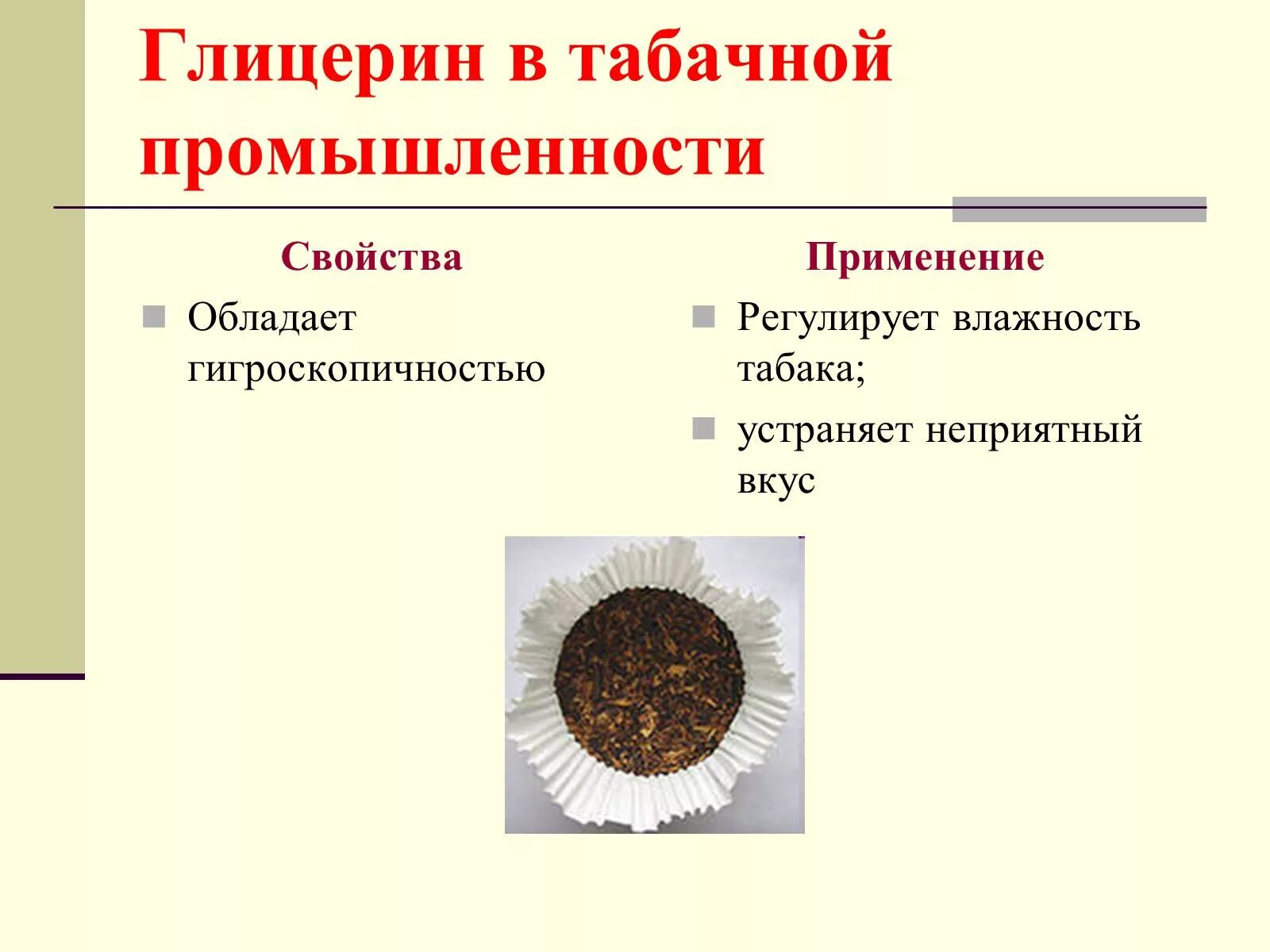 Глицерин в табачной промышленности

Свойства

Обладает гигроскопичностью

Применение

Регулирует влажность табака;

устраняет неприятный вкус